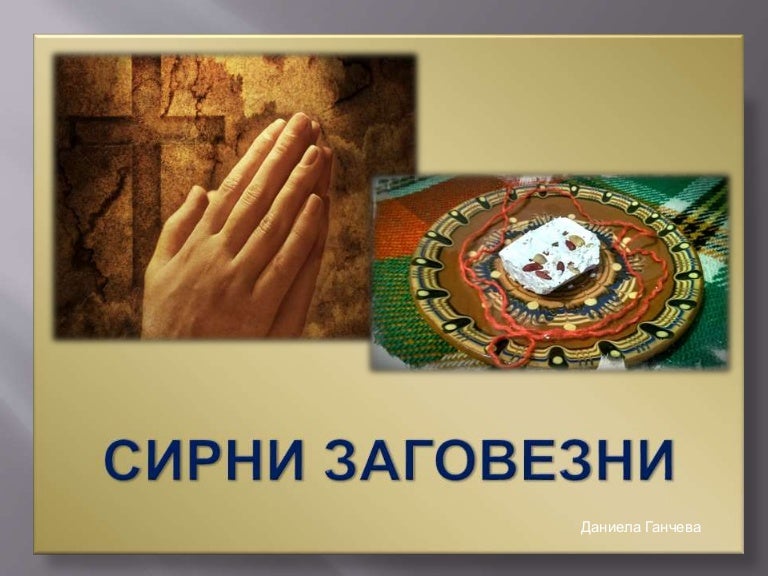 СИРНИ ЗАГОВЕЗНИ

Даниела Ганчева